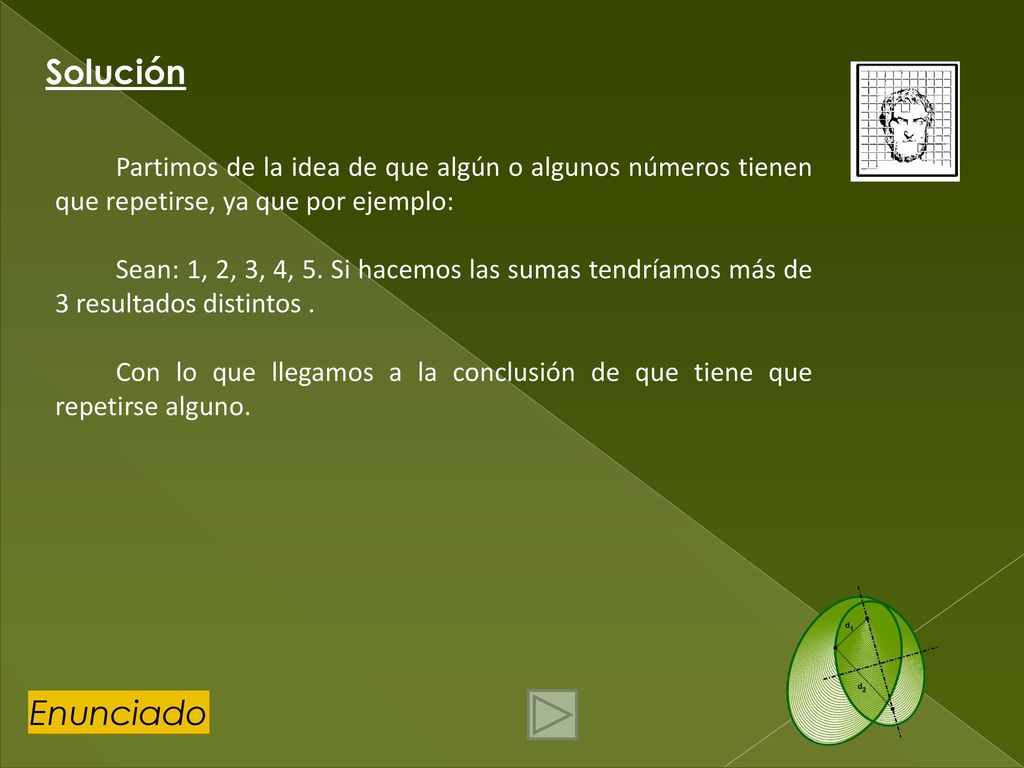 Solución

Partimos de la idea de que algún o algunos números tienen que repetirse, ya que por ejemplo:

Sean: 1, 2, 3, 4, 5. Si hacemos las sumas tendríamos más de 3 resultados distintos .

Con lo que llegamos a la conclusión de que tiene que repetirse alguno.

$d_1$

$d_2$

Enunciado